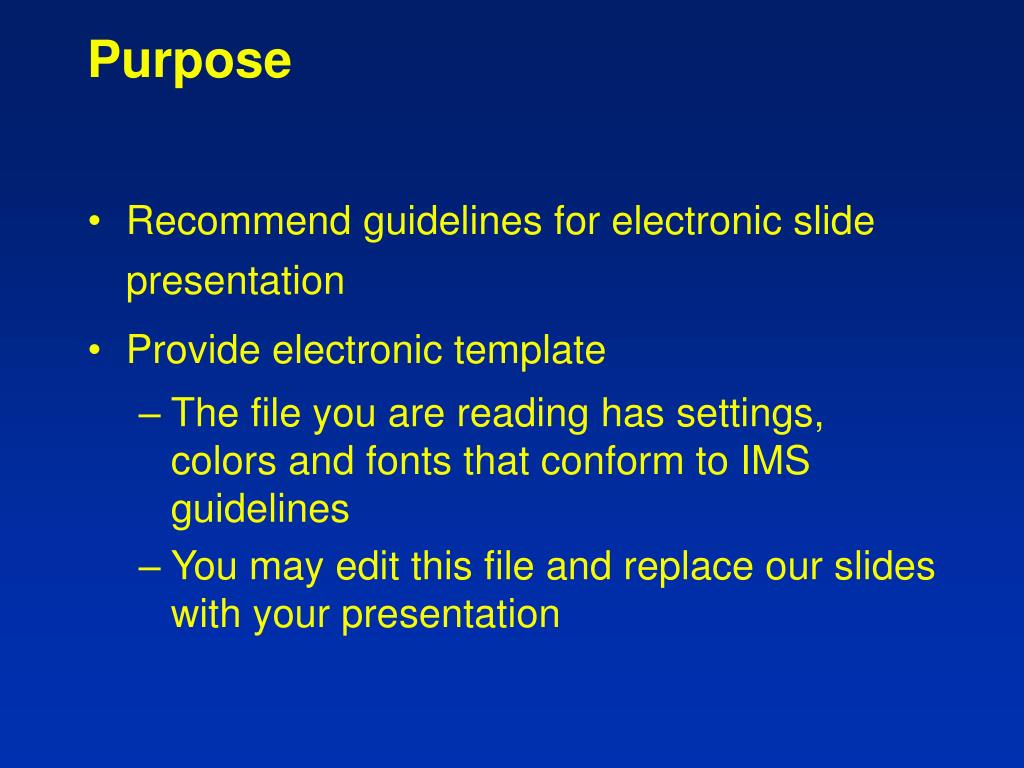 Purpose

• Recommend guidelines for electronic slide presentation

• Provide electronic template

– The file you are reading has settings, colors and fonts that conform to IMS guidelines

– You may edit this file and replace our slides with your presentation